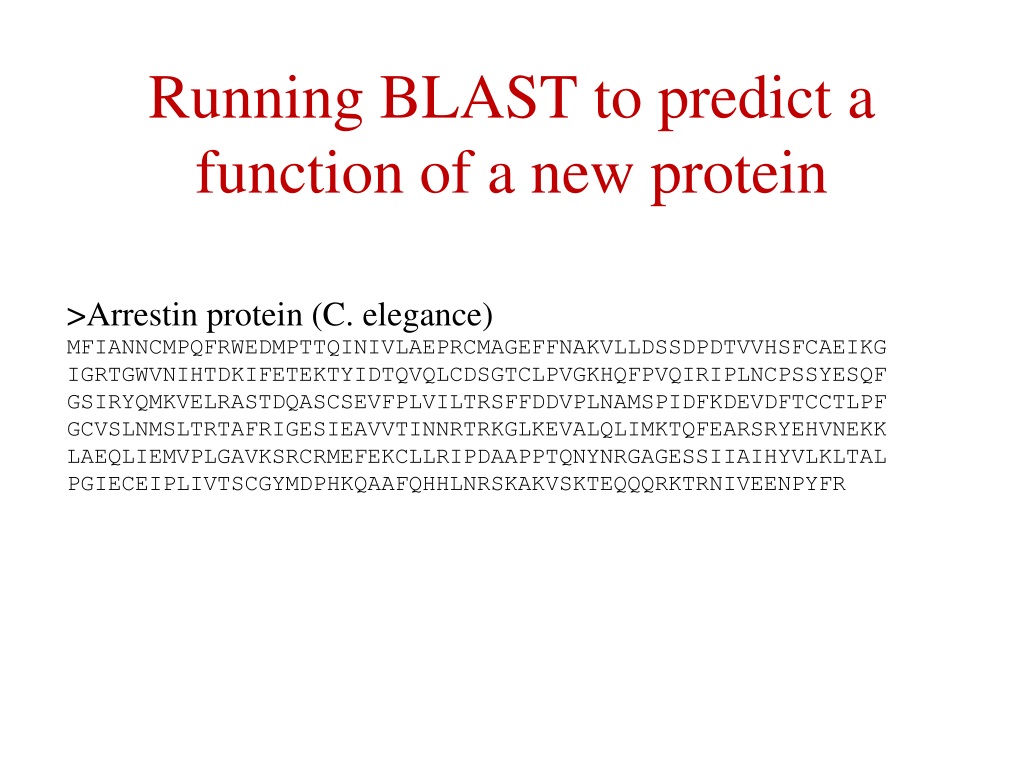 Running BLAST to predict a function of a new protein

>Arrestin protein (C. elegance)
MFIANNCMPQFRWEDMPTTQINIVLAEPRCMAGEFFNAKVLLDSSDPDTVVHSFCAEIKG
IGRTGWVNIHTDKIFETEKTYIDTQVQLCDSGTCLPVGKHQFPVQIRIPLNCPSSYESQF
GSIRYQMKVELRASTDQASCSEVFPLVILTRSFFDDVPLNAMSPIDFKDEVDFTCCTLPF
GCVSLNMSLTRTAFRIGESIEAVVTINNRTRKGLKEVALQLIMKTQFEARSRYEHVNEKK
LAEQLIEMVPLGAVKSRCRMEFEKCLLRIPDAAPPTQNYNRGAGESSIIAIHYVLKLTAL
PGIECEIPLIVTSCGYMDPHKQAAFQHHLNRSKAKVSKTEQQQRKTRNIVEENPYFR